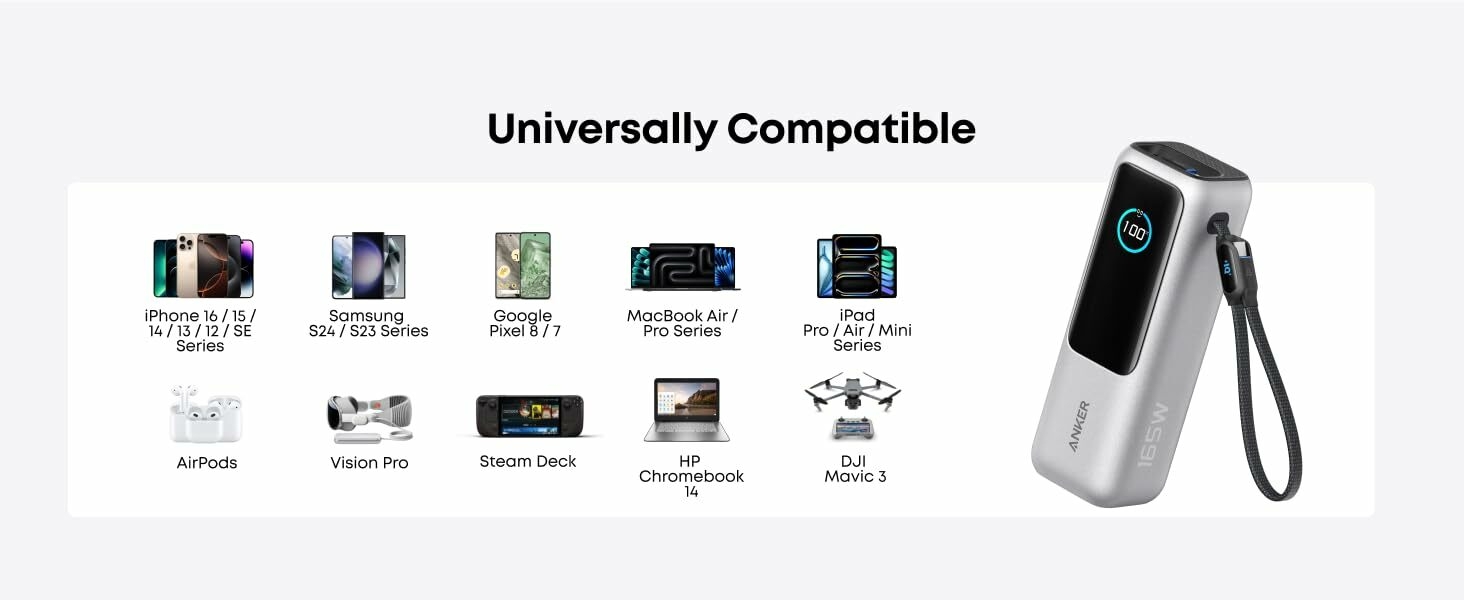 Universally Compatible

iPhone 16 / 15 / 14 / 13 / 12 / SE Series

Samsung S24 / S23 Series

Google Pixel 8 / 7

MacBook Air / Pro Series

iPad Pro / Air / Mini Series

AirPods

Vision Pro

Steam Deck

HP Chromebook 14

DJI Mavic 3

100

ANKER

165W